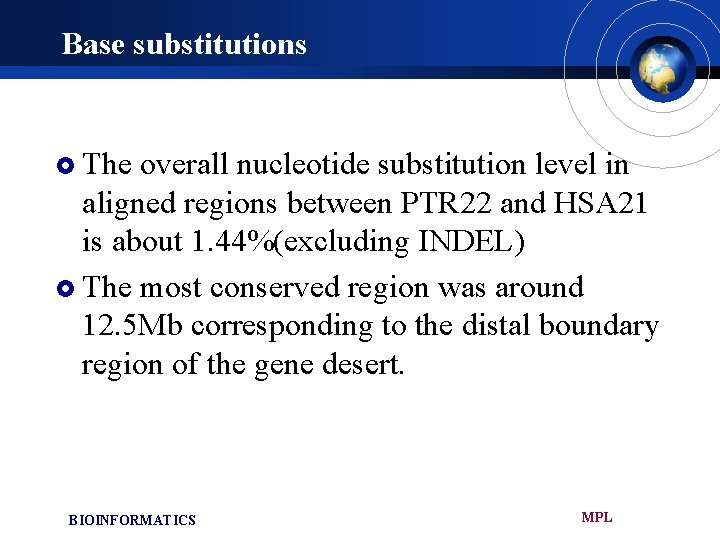 Base substitutions

The overall nucleotide substitution level in aligned regions between PTR22 and HSA21 is about 1.44%(excluding INDEL)

The most conserved region was around 12.5Mb corresponding to the distal boundary region of the gene desert.

BIOINFORMATICS

MPL